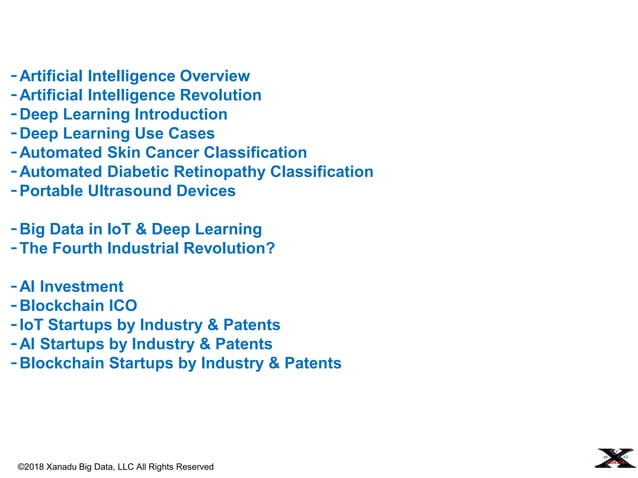 - Artificial Intelligence Overview
- Artificial Intelligence Revolution
- Deep Learning Introduction
- Deep Learning Use Cases
- Automated Skin Cancer Classification
- Automated Diabetic Retinopathy Classification
- Portable Ultrasound Devices

- Big Data in IoT & Deep Learning
- The Fourth Industrial Revolution?

- AI Investment
- Blockchain ICO
- IoT Startups by Industry & Patents
- AI Startups by Industry & Patents
- Blockchain Startups by Industry & Patents

©2018 Xanadu Big Data, LLC All Rights Reserved